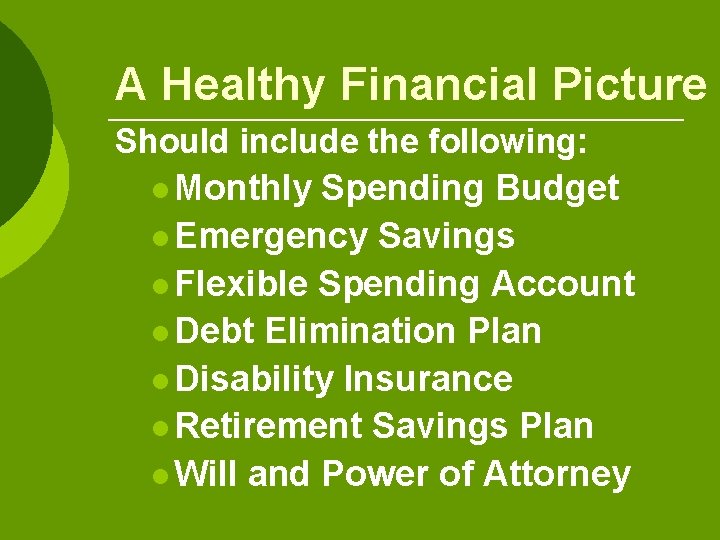 A Healthy Financial Picture

Should include the following:

- Monthly Spending Budget
- Emergency Savings
- Flexible Spending Account
- Debt Elimination Plan
- Disability Insurance
- Retirement Savings Plan
- Will and Power of Attorney